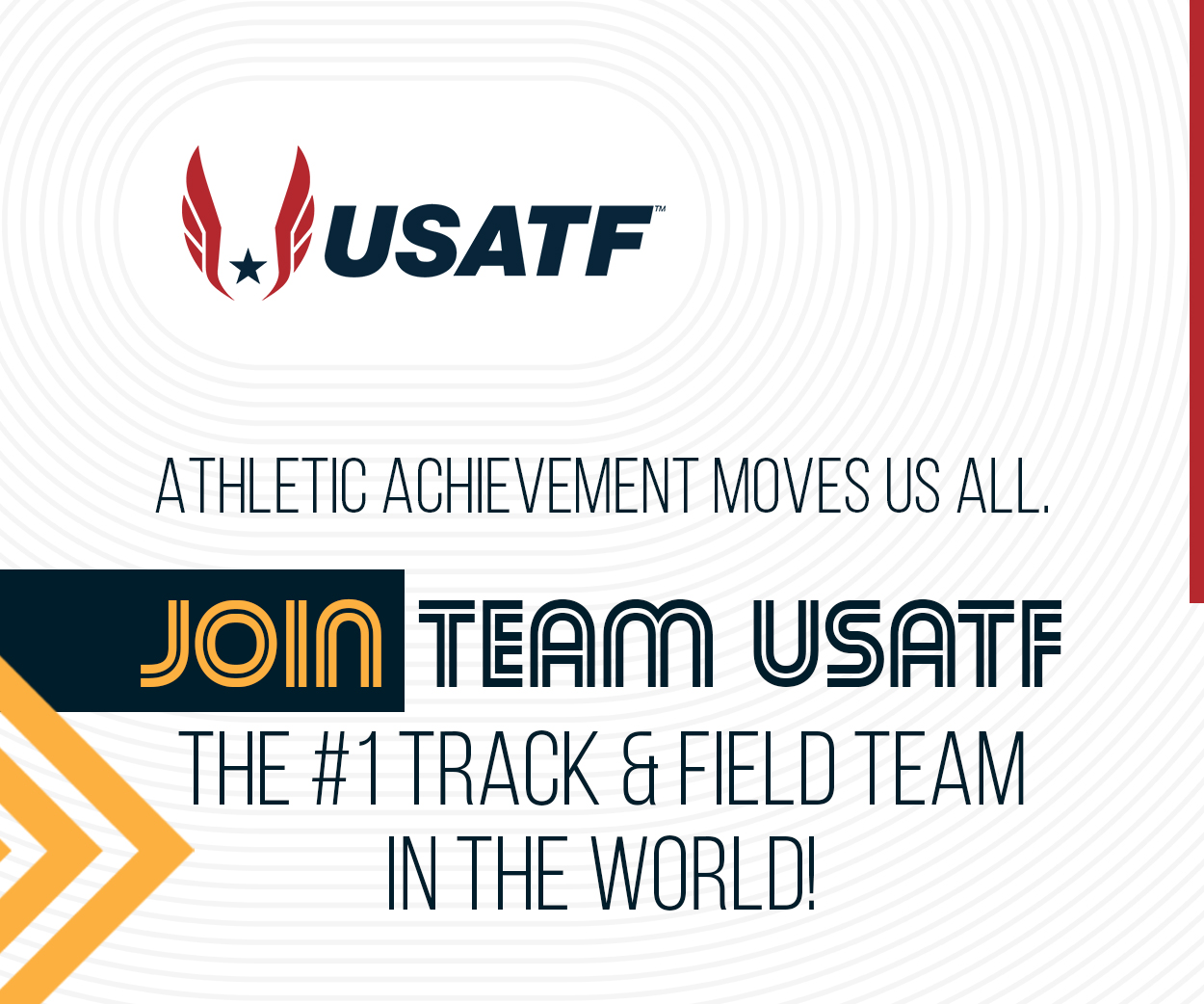 USATF™

ATHLETIC ACHIEVEMENT MOVES US ALL.

JOIN TEAM USATF

THE #1 TRACK & FIELD TEAM IN THE WORLD!